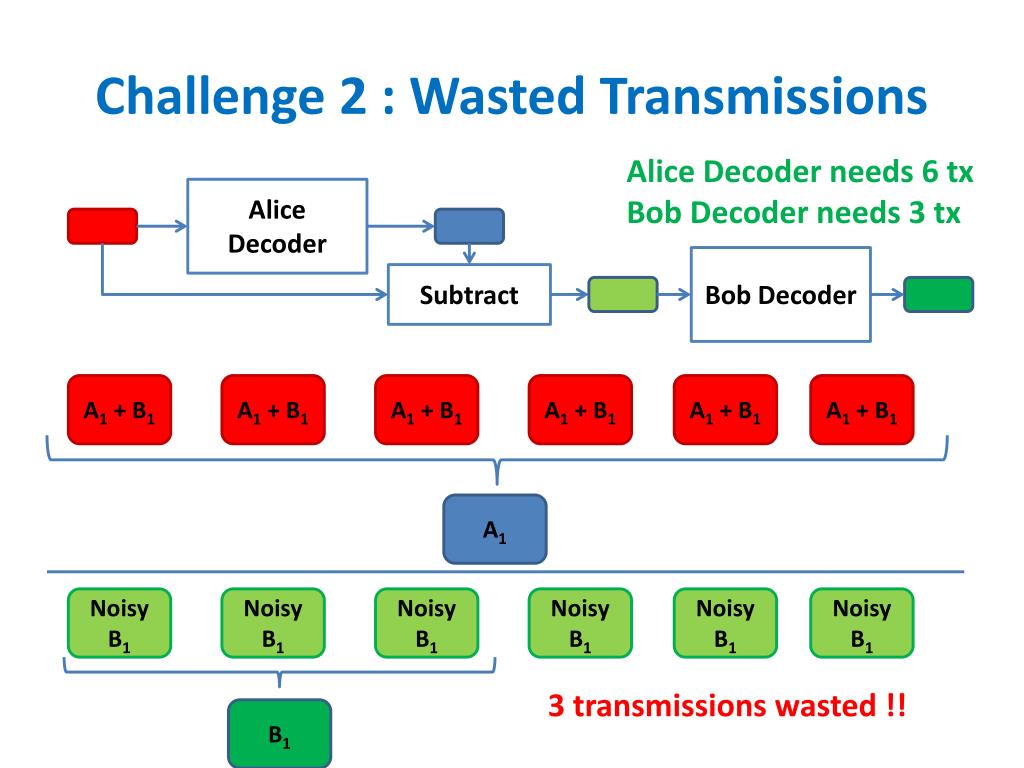 Challenge 2 : Wasted Transmissions

Alice Decoder needs 6 tx
Bob Decoder needs 3 tx

Alice Decoder

Subtract

Bob Decoder

$A_1 + B_1$ $A_1 + B_1$ $A_1 + B_1$ $A_1 + B_1$ $A_1 + B_1$ $A_1 + B_1$

$A_1$

Noisy $B_1$ Noisy $B_1$ Noisy $B_1$ Noisy $B_1$ Noisy $B_1$ Noisy $B_1$

$B_1$

3 transmissions wasted !!